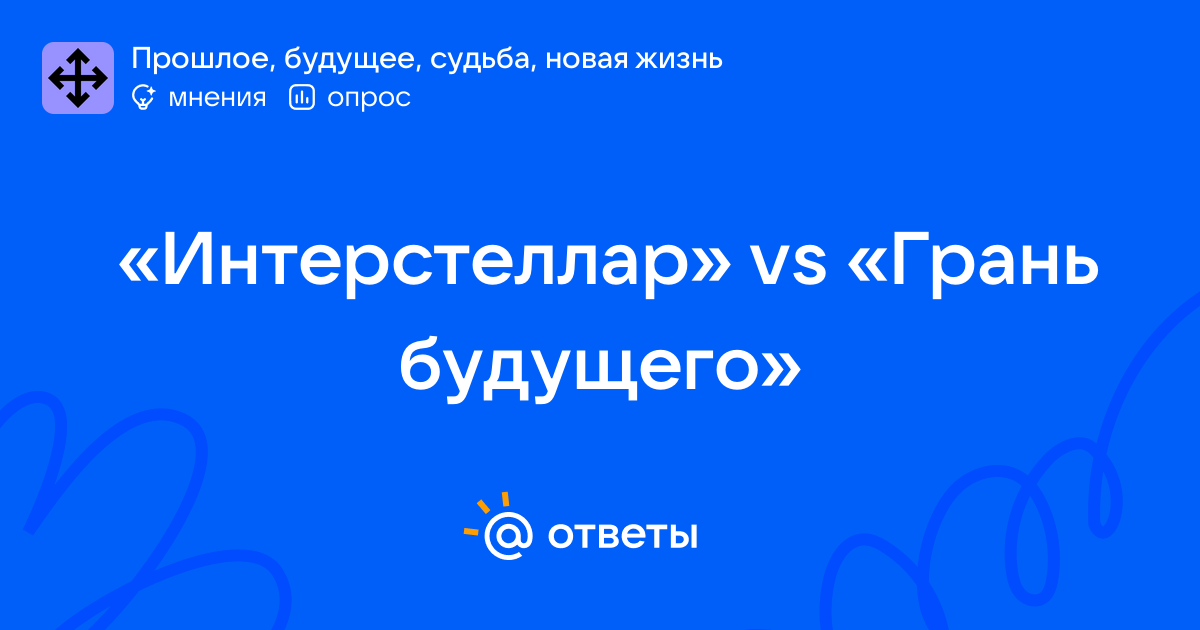 Прошлое, будущее, судьба, новая жизнь
мнения опрос

«Интерстеллар» vs «Грань будущего»

@ ответы